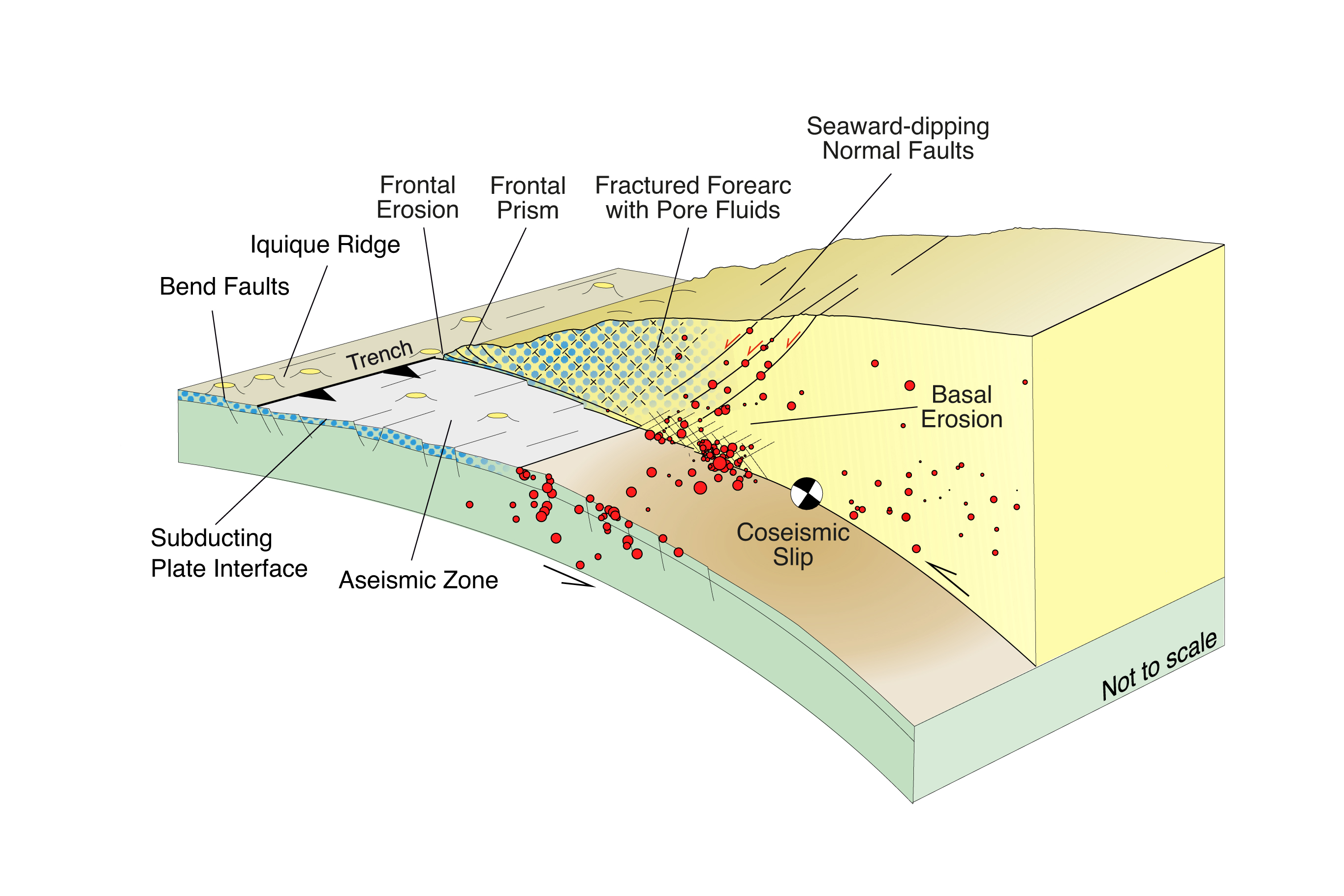 Seaward-dipping Normal Faults

Frontal Erosion

Frontal Prism

Fractured Forearc with Pore Fluids

Iquique Ridge

Bend Faults

Trench

Basal Erosion

Subducting Plate Interface

Aseismic Zone

Coseismic Slip

Not to scale